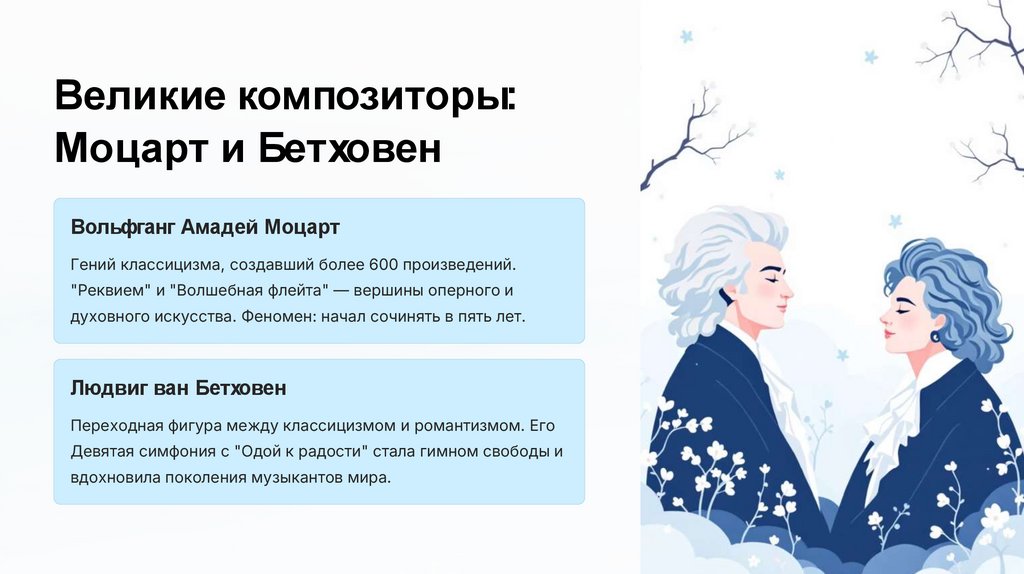 Великие композиторы: Моцарт и Бетховен

Вольфганг Амадей Моцарт

Гений классицизма, создавший более 600 произведений. "Реквием" и "Волшебная флейта" — вершины оперного и духовного искусства. Феномен: начал сочинять в пять лет.

Людвиг ван Бетховен

Переходная фигура между классицизмом и романтизмом. Его Девятая симфония с "Одой к радости" стала гимном свободы и вдохновила поколения музыкантов мира.